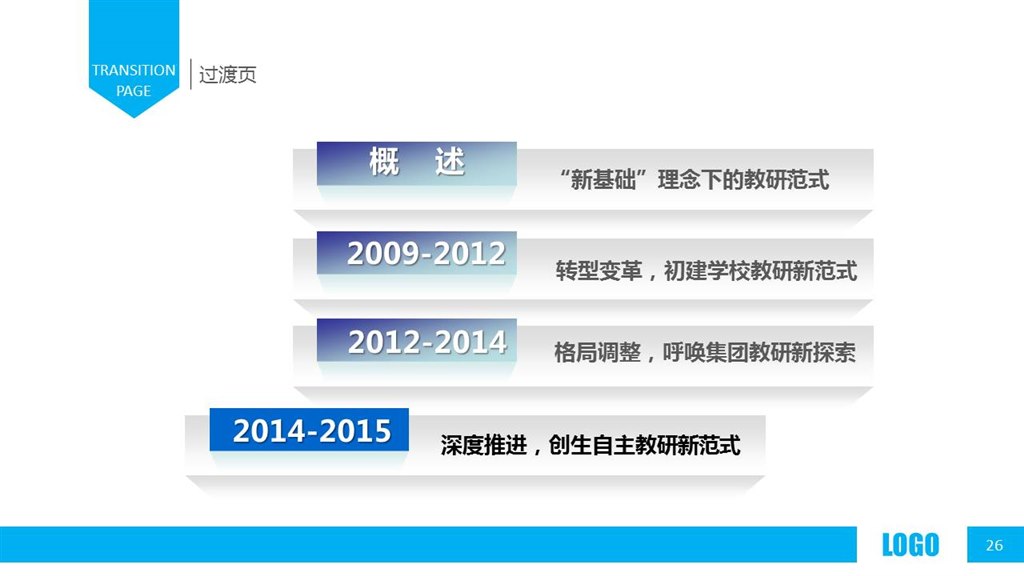 TRANSITION PAGE

过渡页

概　述

“新基础”理念下的教研范式

2009-2012

转型变革，初建学校教研新范式

2012-2014

格局调整，呼唤集团教研新探索

2014-2015

深度推进，创生自主教研新范式

LOGO

26